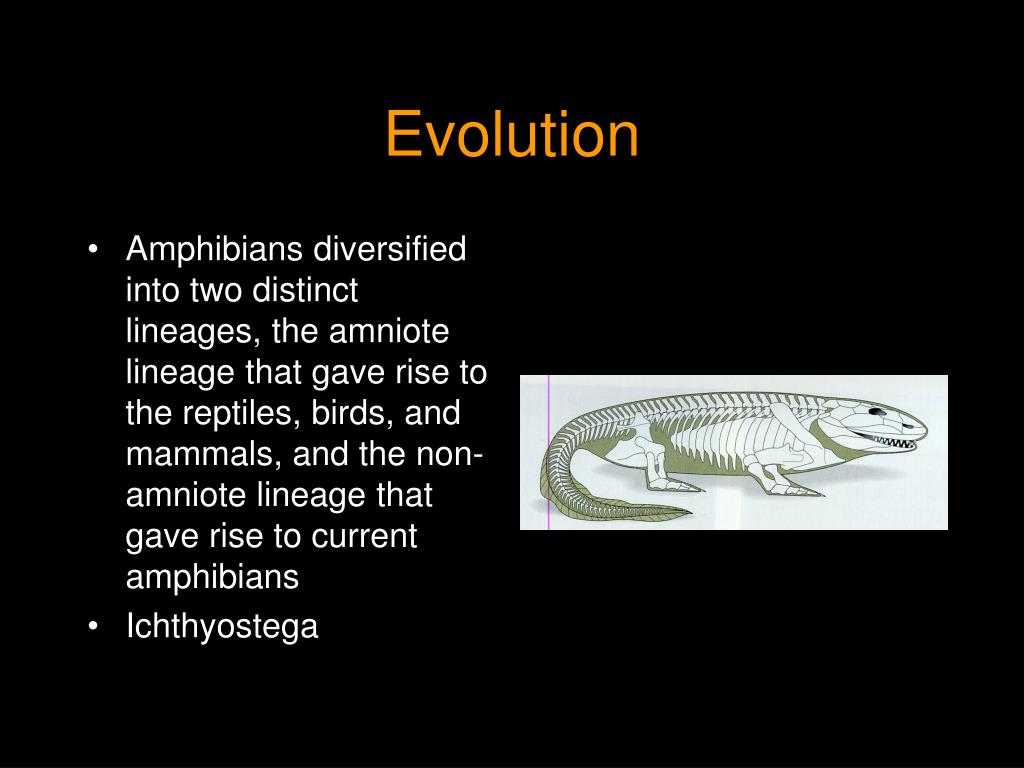 Evolution

• Amphibians diversified into two distinct lineages, the amniote lineage that gave rise to the reptiles, birds, and mammals, and the non-amniote lineage that gave rise to current amphibians
• Ichthyostega